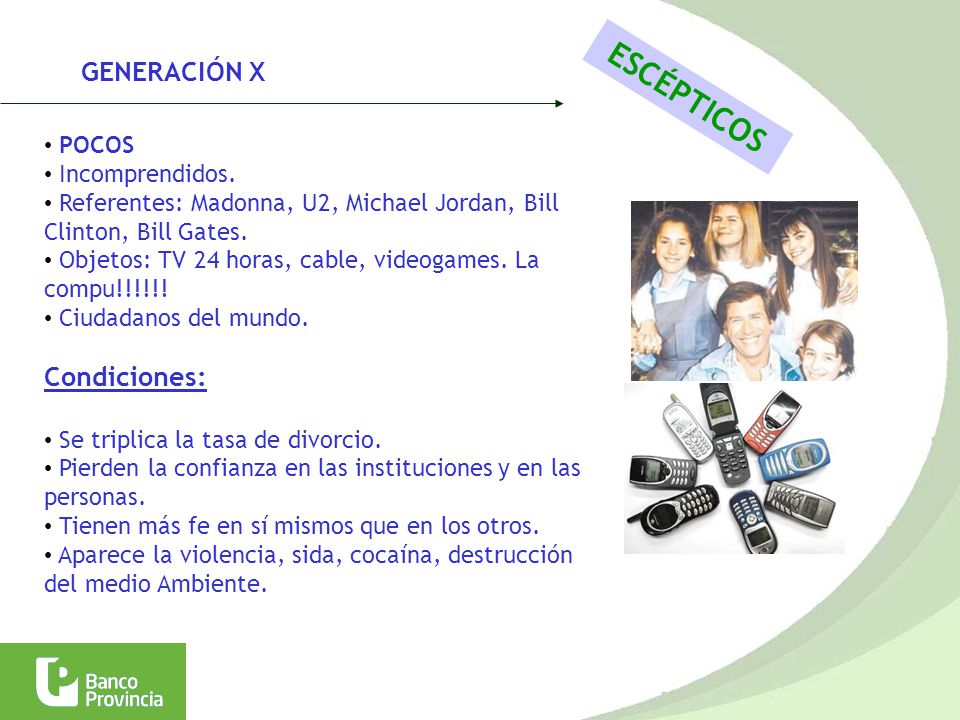 GENERACIÓN X

ESCÉPTICOS

• POCOS
• Incomprendidos.
• Referentes: Madonna, U2, Michael Jordan, Bill Clinton, Bill Gates.
• Objetos: TV 24 horas, cable, videogames. La compu!!!!!!
• Ciudadanos del mundo.

Condiciones:

• Se triplica la tasa de divorcio.
• Pierden la confianza en las instituciones y en las personas.
• Tienen más fe en sí mismos que en los otros.
• Aparece la violencia, sida, cocaína, destrucción del medio Ambiente.

Banco Provincia